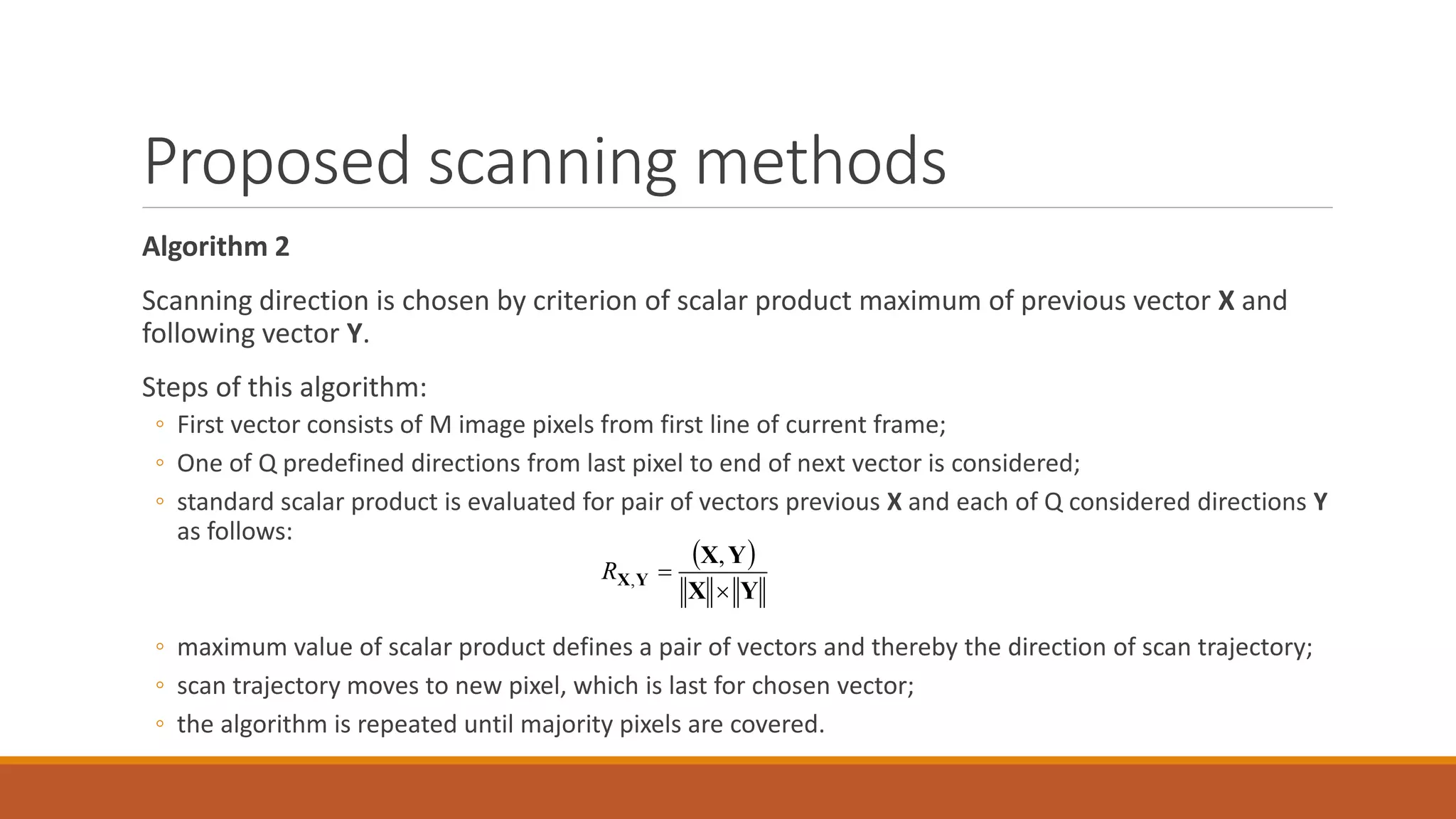 Proposed scanning methods

Algorithm 2

Scanning direction is chosen by criterion of scalar product maximum of previous vector X and following vector Y.

Steps of this algorithm:

◦ First vector consists of M image pixels from first line of current frame;
◦ One of Q predefined directions from last pixel to end of next vector is considered;
◦ standard scalar product is evaluated for pair of vectors previous X and each of Q considered directions Y as follows:

$R_{\mathbf{X},\mathbf{Y}} = \frac{(\mathbf{X},\mathbf{Y})}{\|\mathbf{X}\| \times \|\mathbf{Y}\|}$

◦ maximum value of scalar product defines a pair of vectors and thereby the direction of scan trajectory;
◦ scan trajectory moves to new pixel, which is last for chosen vector;
◦ the algorithm is repeated until majority pixels are covered.